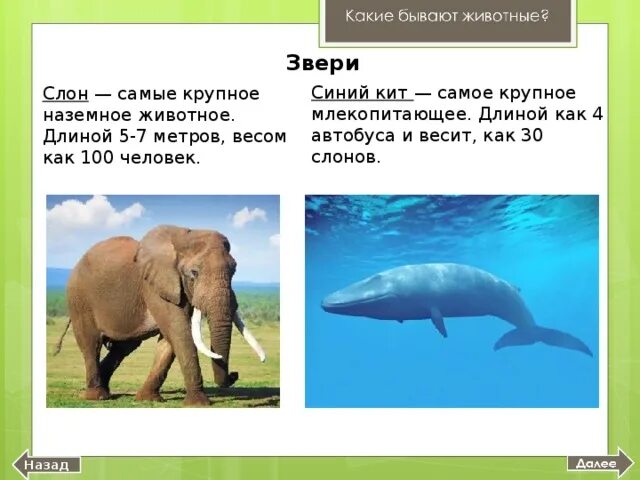 Какие бывают животные?

Звери

Слон — самые крупное наземное животное. Длиной 5-7 метров, весом как 100 человек.

Синий кит — самое крупное млекопитающее. Длиной как 4 автобуса и весит, как 30 слонов.

Назад

Далее